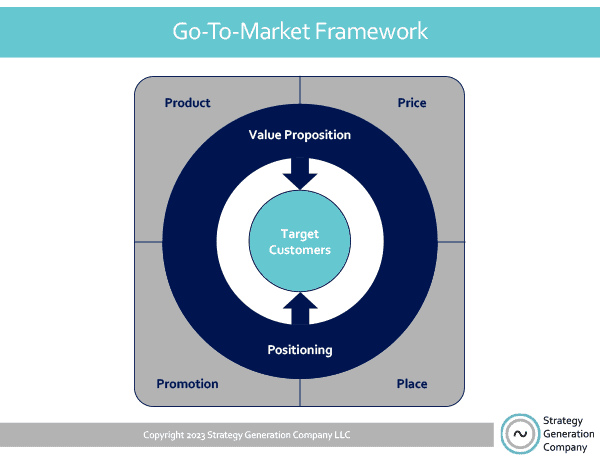 Go-To-Market Framework

Product

Price

Value Proposition

Target Customers

Positioning

Promotion

Place

Copyright 2023 Strategy Generation Company LLC

Strategy Generation Company